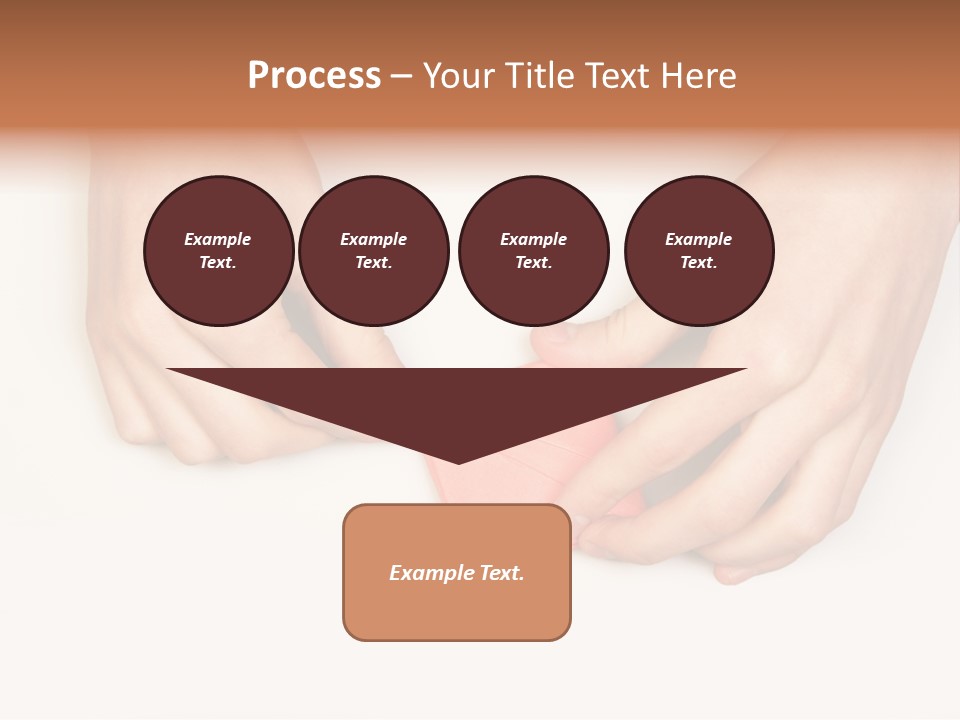 Process – Your Title Text Here

Example Text.

Example Text.

Example Text.

Example Text.

Example Text.